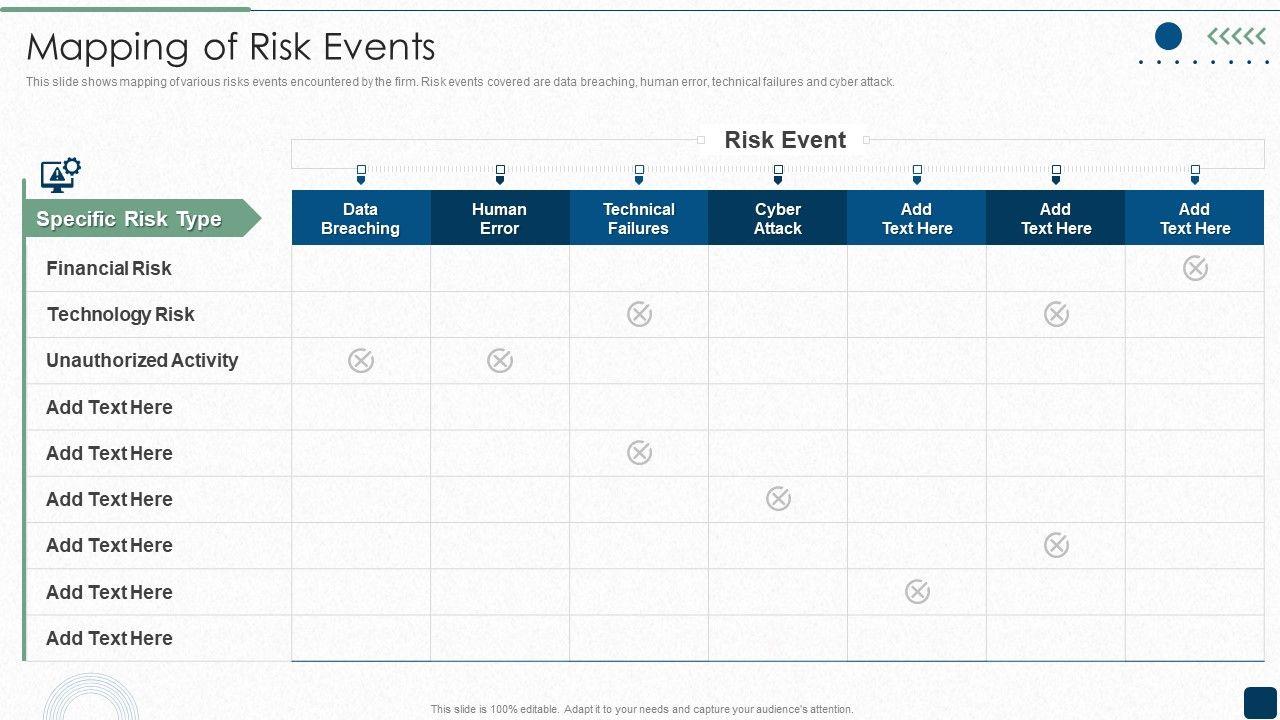 Mapping of Risk Events

This slide shows mapping of various risks events encountered by the firm. Risk events covered are data breaching, human error, technical failures and cyber attack.

Risk Event

| Specific Risk Type | Data Breaching | Human Error | Technical Failures | Cyber Attack | Add Text Here | Add Text Here | Add Text Here |
|---|---|---|---|---|---|---|---|
| Financial Risk | | | | | | | ⊗ |
| Technology Risk | | | ⊗ | | | ⊗ | |
| Unauthorized Activity | ⊗ | ⊗ | | | | | |
| Add Text Here | | | | | | | |
| Add Text Here | | | ⊗ | | | | |
| Add Text Here | | | | ⊗ | | | |
| Add Text Here | | | | | | ⊗ | |
| Add Text Here | | | | | ⊗ | | |
| Add Text Here | | | | | | | |

This slide is 100% editable. Adapt it to your needs and capture your audience's attention.